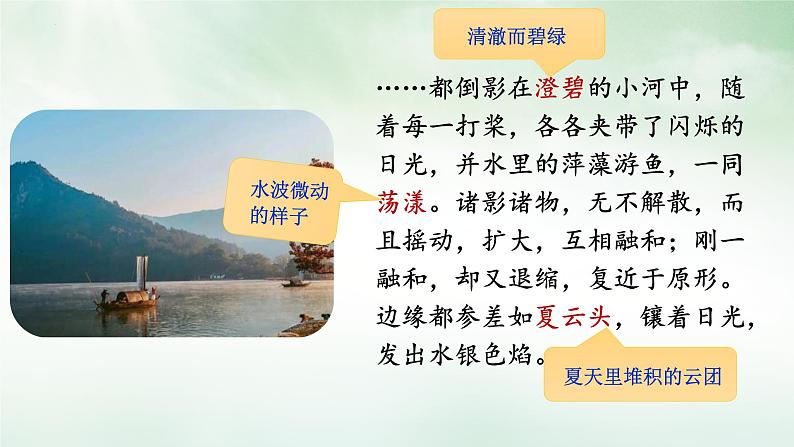 清澈而碧绿

……都倒影在澄碧的小河中，随着每一打桨，各各夹带了闪烁的日光，并水里的萍藻游鱼，一同荡漾。诸影诸物，无不解散，而且摇动，扩大，互相融和；刚一融和，却又退缩，复近于原形。边缘都参差如夏云头，镶着日光，发出水银色焰。

水波微动的样子

夏天里堆积的云团